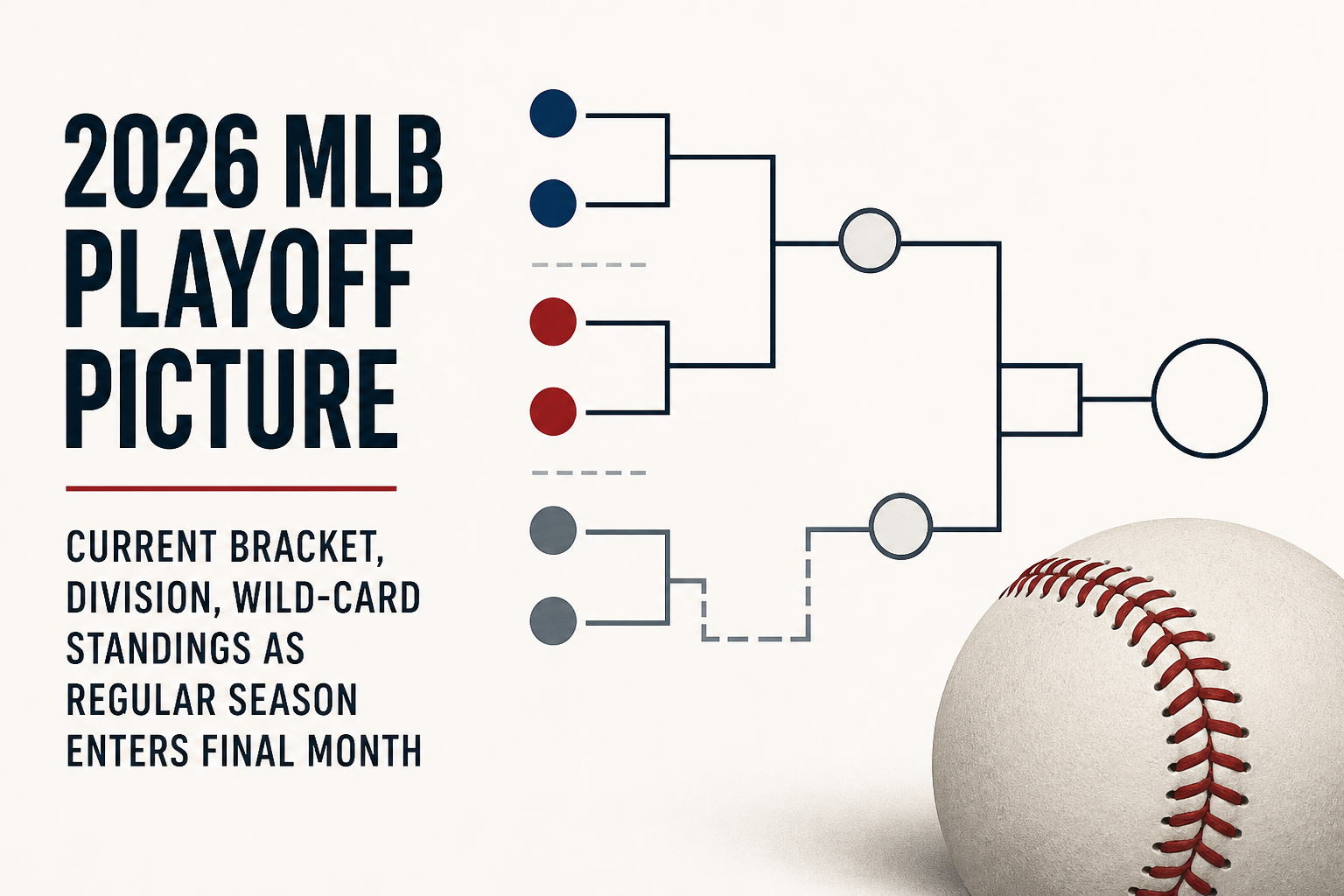 2026 MLB PLAYOFF PICTURE

CURRENT BRACKET, DIVISION, WILD-CARD STANDINGS AS REGULAR SEASON ENTERS FINAL MONTH